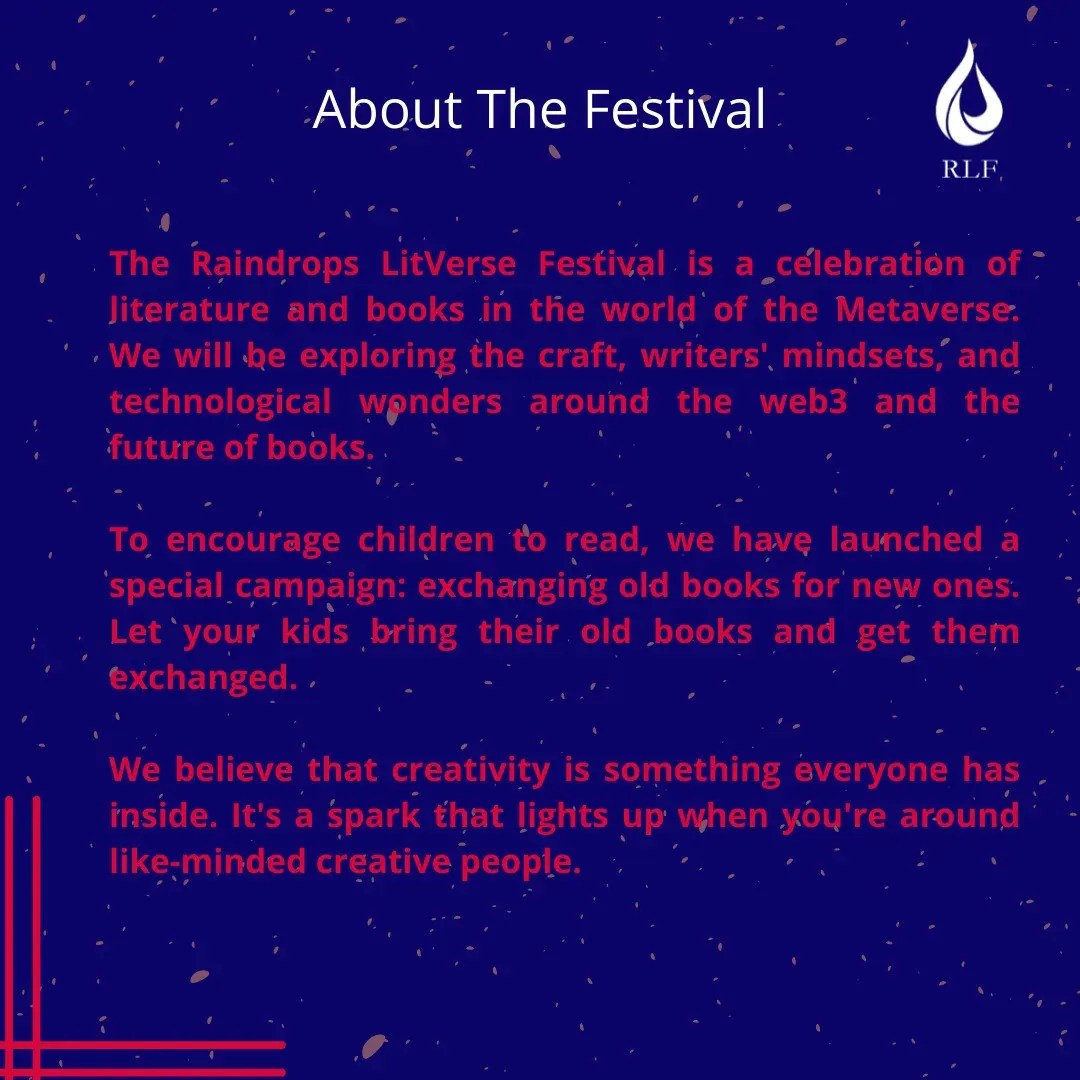 About The Festival

RLF

The Raindrops LitVerse Festival is a celebration of literature and books in the world of the Metaverse. We will be exploring the craft, writers' mindsets, and technological wonders around the web3 and the future of books.

To encourage children to read, we have launched a special campaign: exchanging old books for new ones. Let your kids bring their old books and get them exchanged.

We believe that creativity is something everyone has inside. It's a spark that lights up when you're around like-minded creative people.